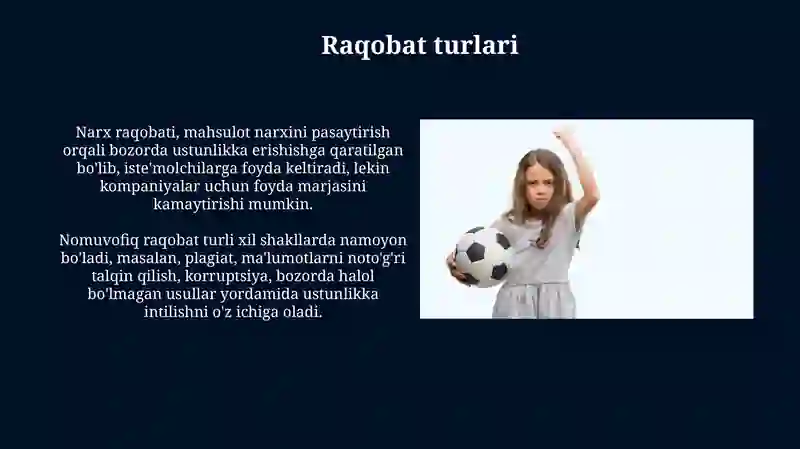 Raqobat turlari

Narx raqobati, mahsulot narxini pasaytirish orqali bozorda ustunlikka erishishga qaratilgan bo'lib, iste'molchilarga foyda keltiradi, lekin kompaniyalar uchun foyda marjasini kamaytirishi mumkin.

Nomuvofiq raqobat turli xil shakllarda namoyon bo'ladi, masalan, plagiat, ma'lumotlarni noto'g'ri talqin qilish, korruptsiya, bozorda halol bo'lmagan usullar yordamida ustunlikka intilishni o'z ichiga oladi.